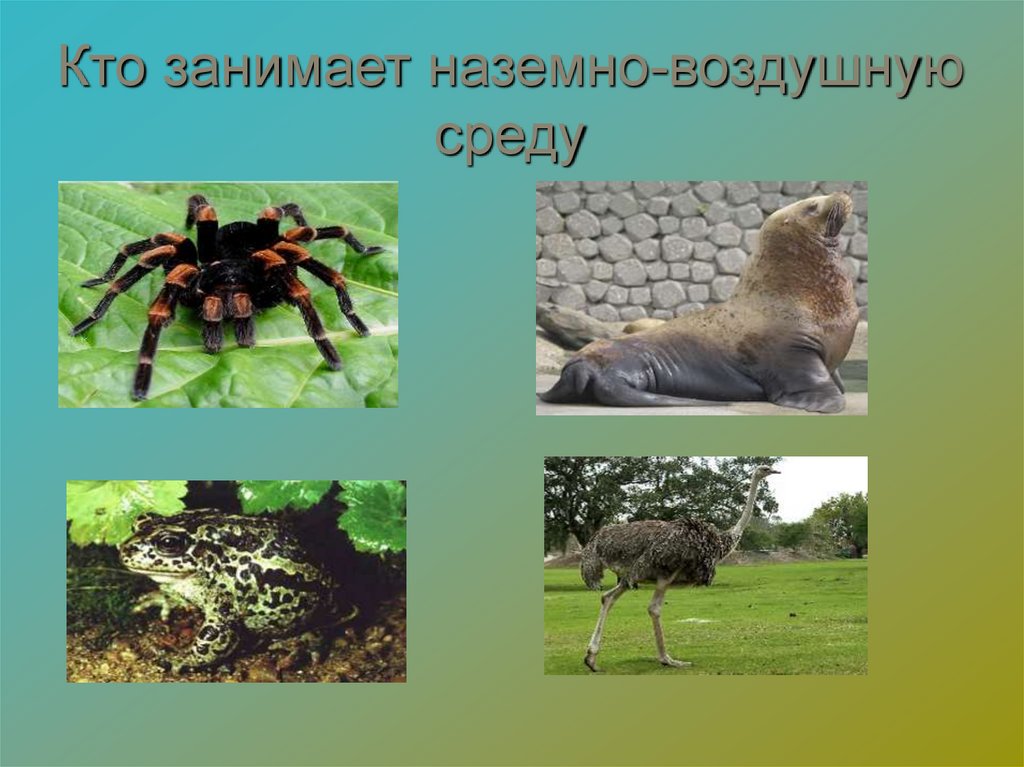 Кто занимает наземно-воздушную среду